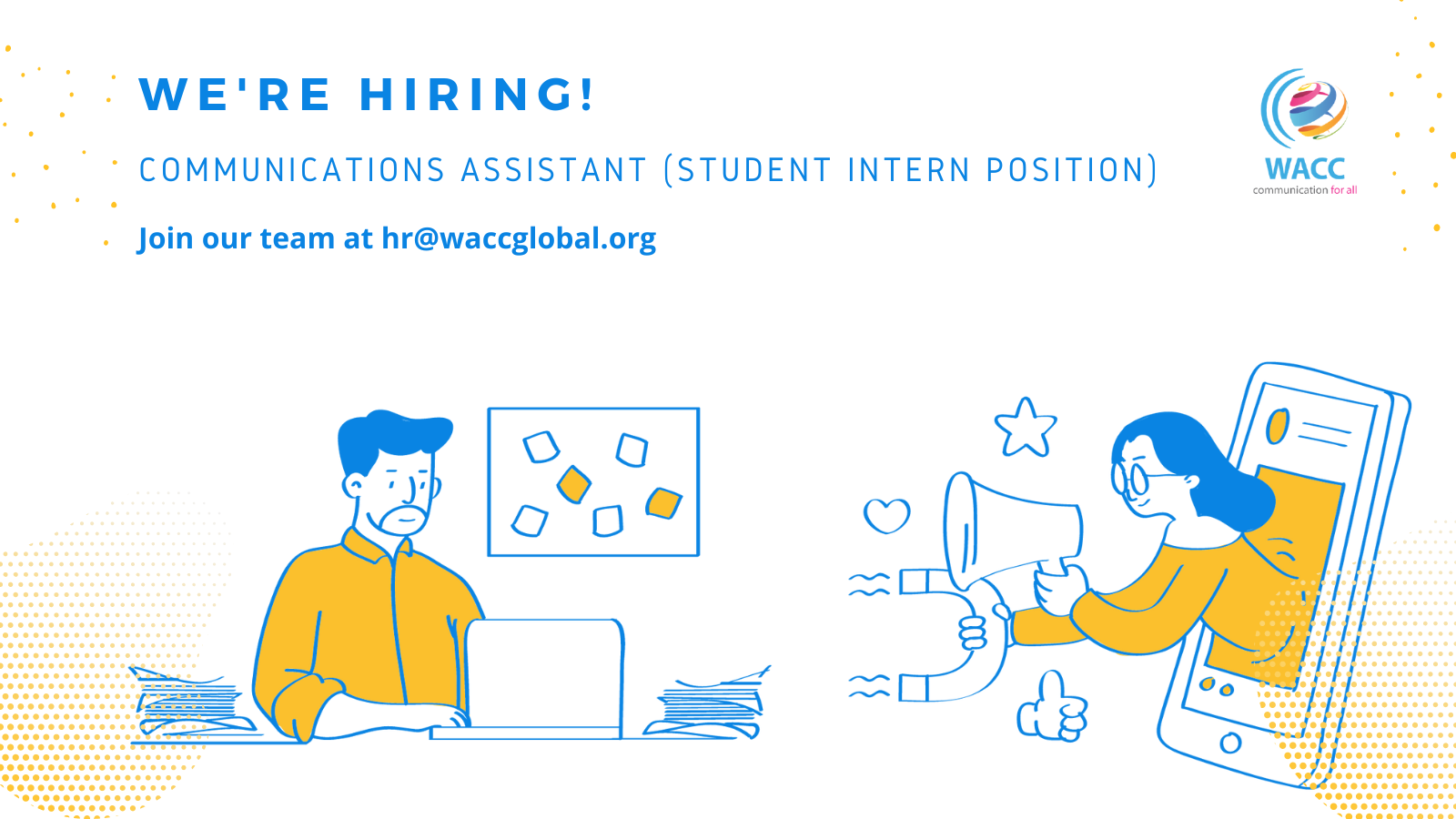 WE'RE HIRING!

COMMUNICATIONS ASSISTANT (STUDENT INTERN POSITION)

Join our team at hr@waccglobal.org

WACC
communication for all